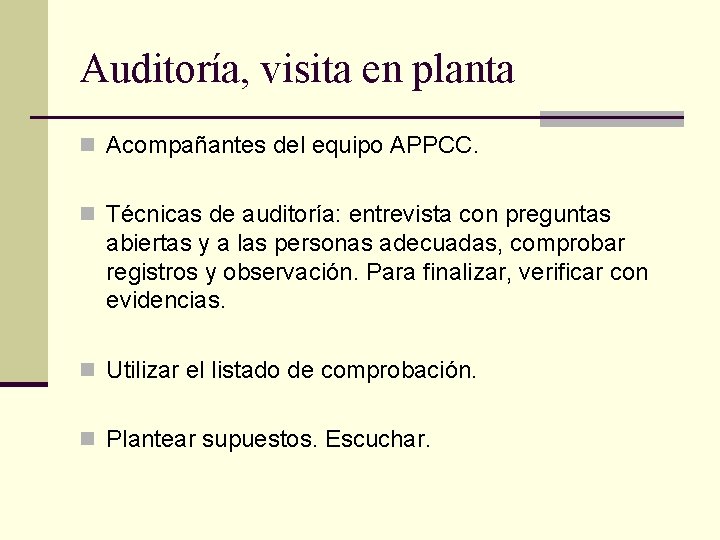 Auditoría, visita en planta

Acompañantes del equipo APPCC.

Técnicas de auditoría: entrevista con preguntas abiertas y a las personas adecuadas, comprobar registros y observación. Para finalizar, verificar con evidencias.

Utilizar el listado de comprobación.

Plantear supuestos. Escuchar.